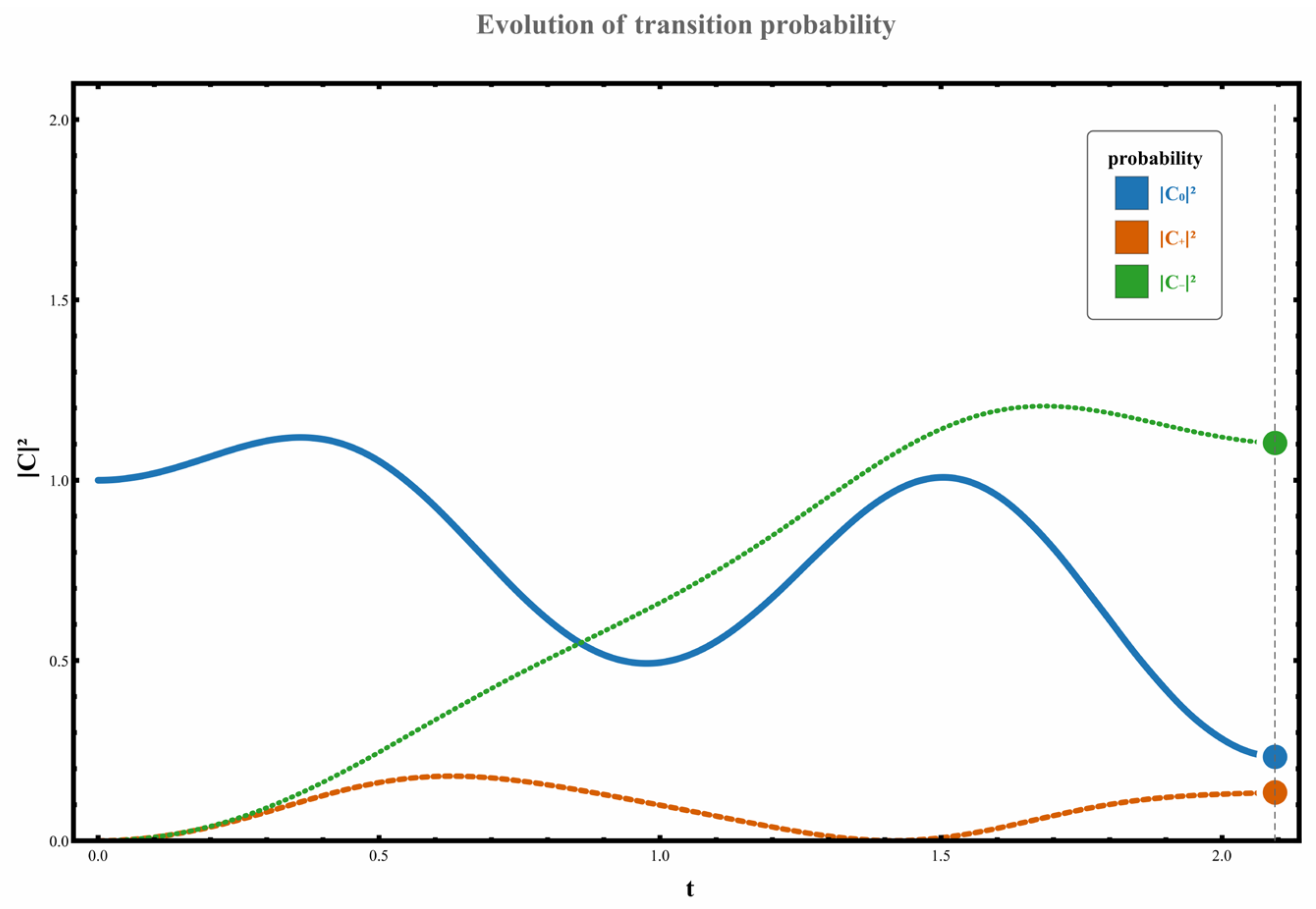 Evolution of transition probability

probability
$|C_0|^2$
$|C_+|^2$
$|C_-|^2$

$|C|^2$

2.0
1.5
1.0
0.5
0.0

0.0
0.5
1.0
1.5
2.0

t